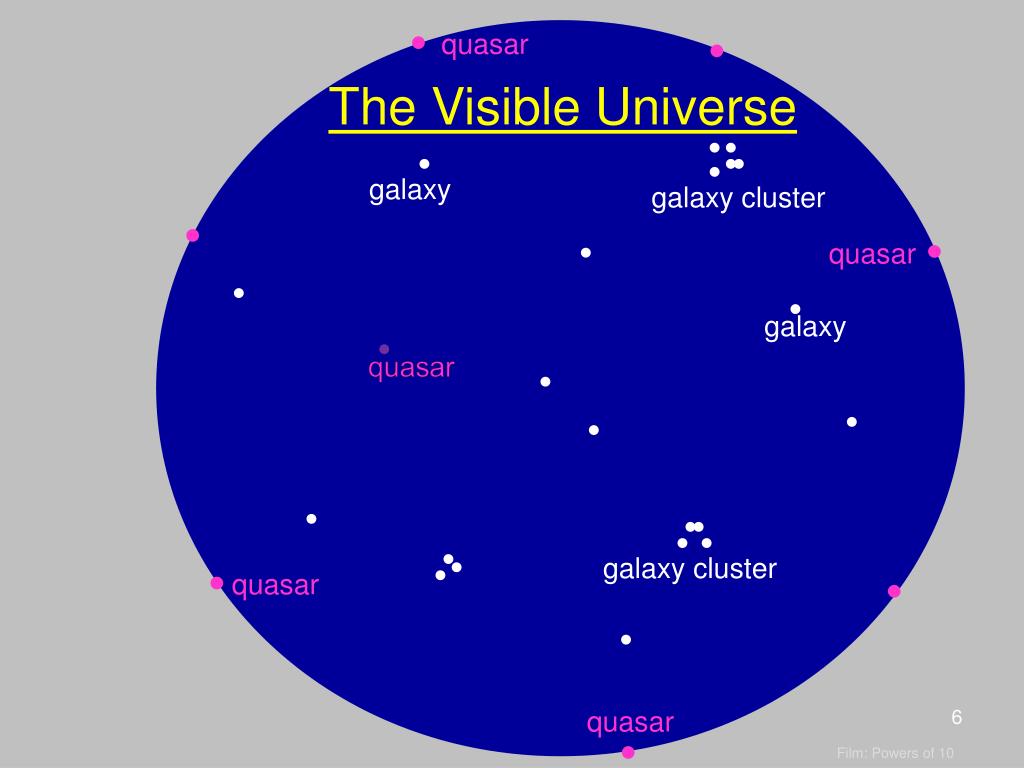 quasar

The Visible Universe

galaxy

galaxy cluster

quasar

galaxy

quasar

galaxy cluster

quasar

quasar

6

Film: Powers of 10